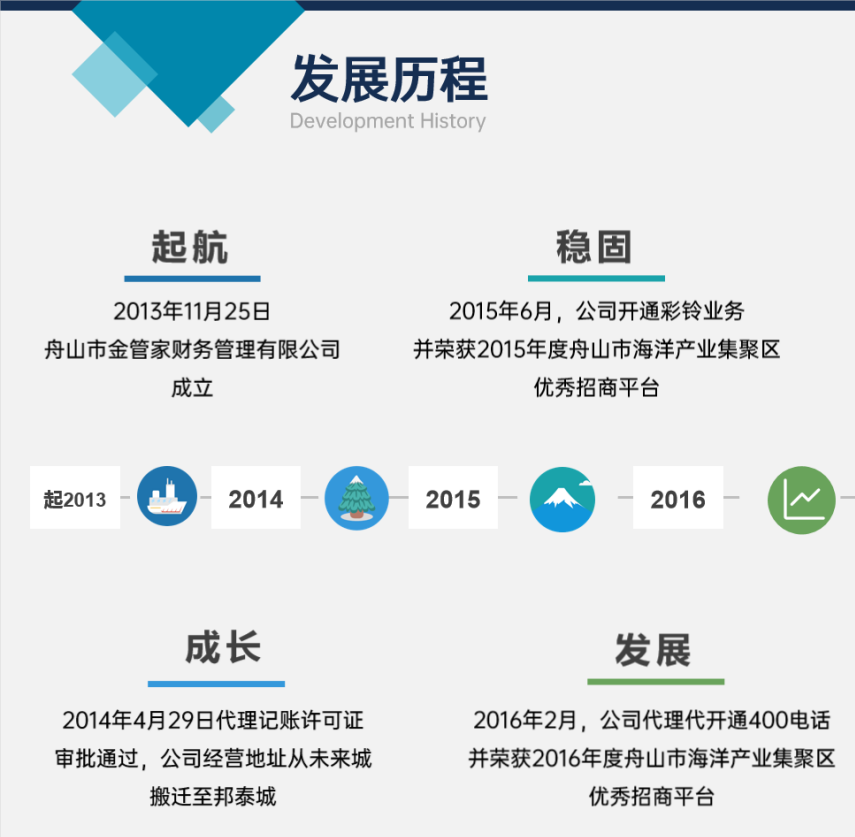 发展历程
Development History

起航
2013年11月25日
舟山市金管家财务管理有限公司
成立

稳固
2015年6月，公司开通彩铃业务
并荣获2015年度舟山市海洋产业集聚区
优秀招商平台

起2013
2014
2015
2016

成长
2014年4月29日代理记账许可证
审批通过，公司经营地址从未来城
搬迁至邦泰城

发展
2016年2月，公司代理代开通400电话
并荣获2016年度舟山市海洋产业集聚区
优秀招商平台